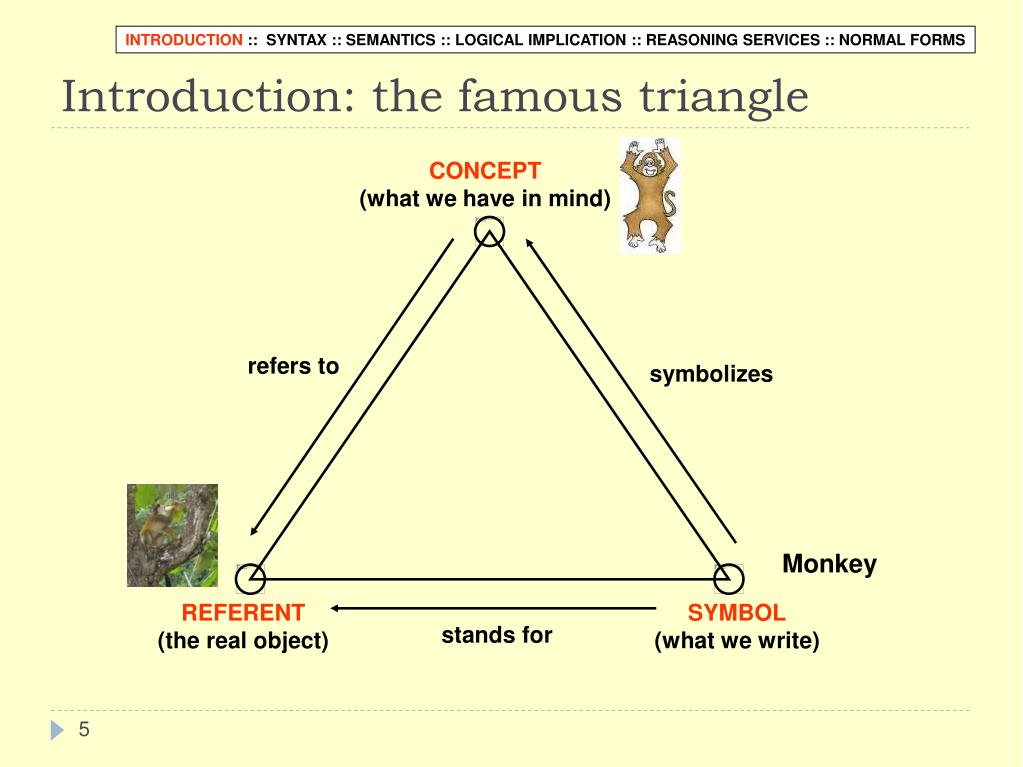 INTRODUCTION :: SYNTAX :: SEMANTICS :: LOGICAL IMPLICATION :: REASONING SERVICES :: NORMAL FORMS

Introduction: the famous triangle

CONCEPT
(what we have in mind)

refers to

symbolizes

Monkey

REFERENT
(the real object)

stands for

SYMBOL
(what we write)

5